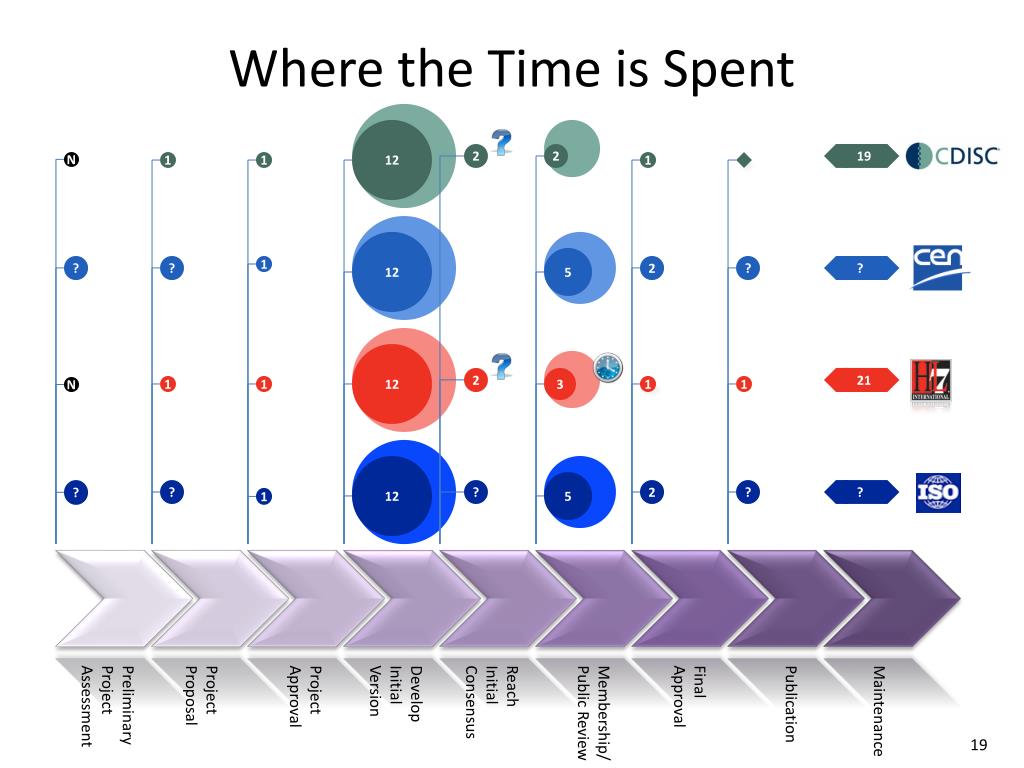 Where the Time is Spent

N 1 1 12 2 ? 2 1 19 CDISC

? ? 1 12 5 2 ? ? cen

N 1 1 12 2 ? 3 1 1 21 HL7 INTERNATIONAL

? ? 1 12 ? 5 2 ? ? ISO

Preliminary Project Assessment

Project Proposal

Project Approval

Develop Initial Version

Reach Initial Consensus

Membership/ Public Review

Final Approval

Publication

Maintenance

19